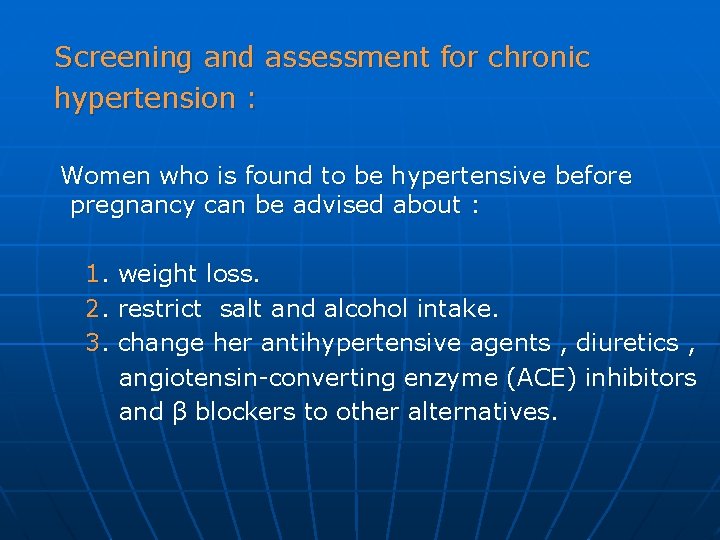 Screening and assessment for chronic hypertension :

Women who is found to be hypertensive before pregnancy can be advised about :

1. weight loss.
2. restrict salt and alcohol intake.
3. change her antihypertensive agents , diuretics , angiotensin-converting enzyme (ACE) inhibitors and β blockers to other alternatives.